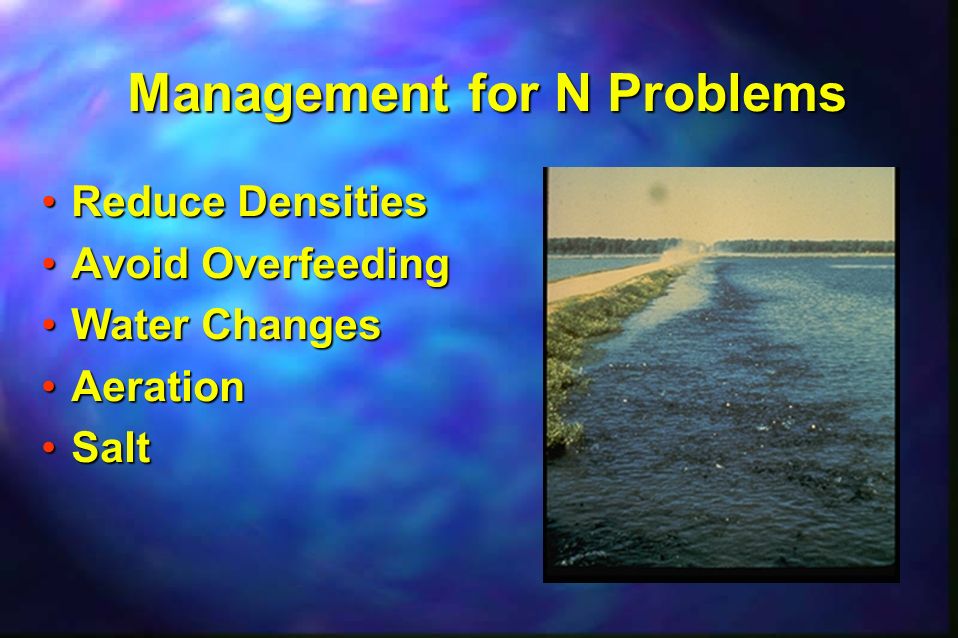 Management for N Problems

• Reduce Densities
• Avoid Overfeeding
• Water Changes
• Aeration
• Salt